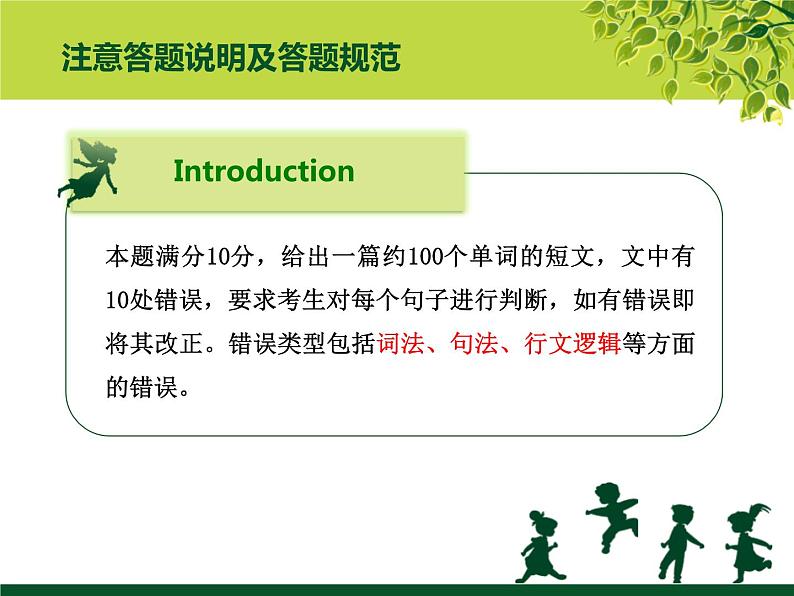 注意答题说明及答题规范

Introduction

本题满分10分，给出一篇约100个单词的短文，文中有10处错误，要求考生对每个句子进行判断，如有错误即将其改正。错误类型包括词法、句法、行文逻辑等方面的错误。